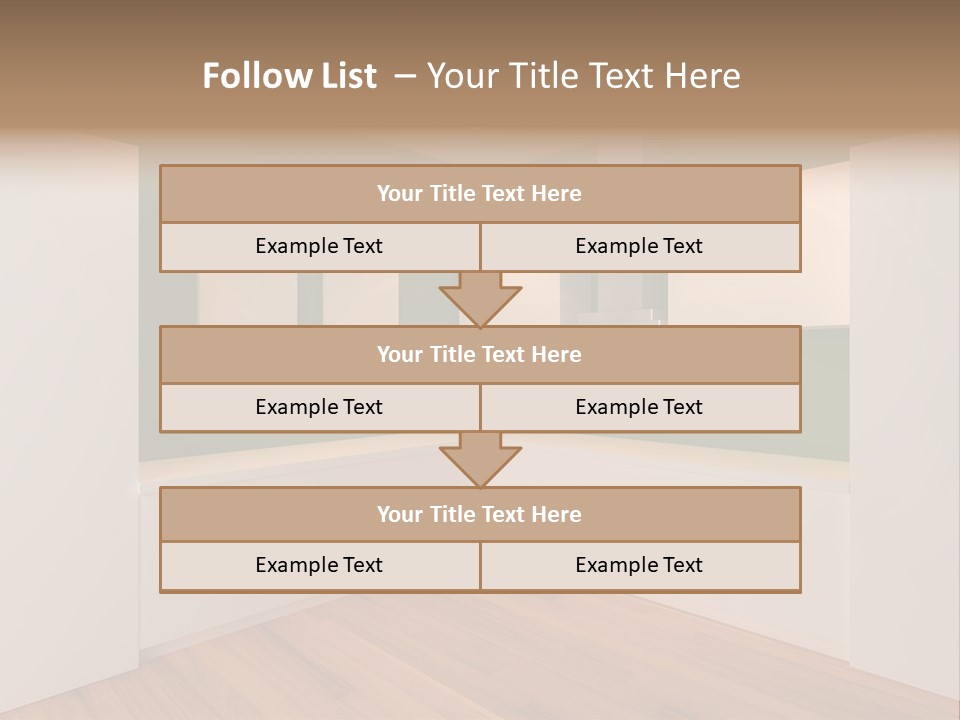 Follow List – Your Title Text Here

Your Title Text Here

Example Text

Example Text

Your Title Text Here

Example Text

Example Text

Your Title Text Here

Example Text

Example Text